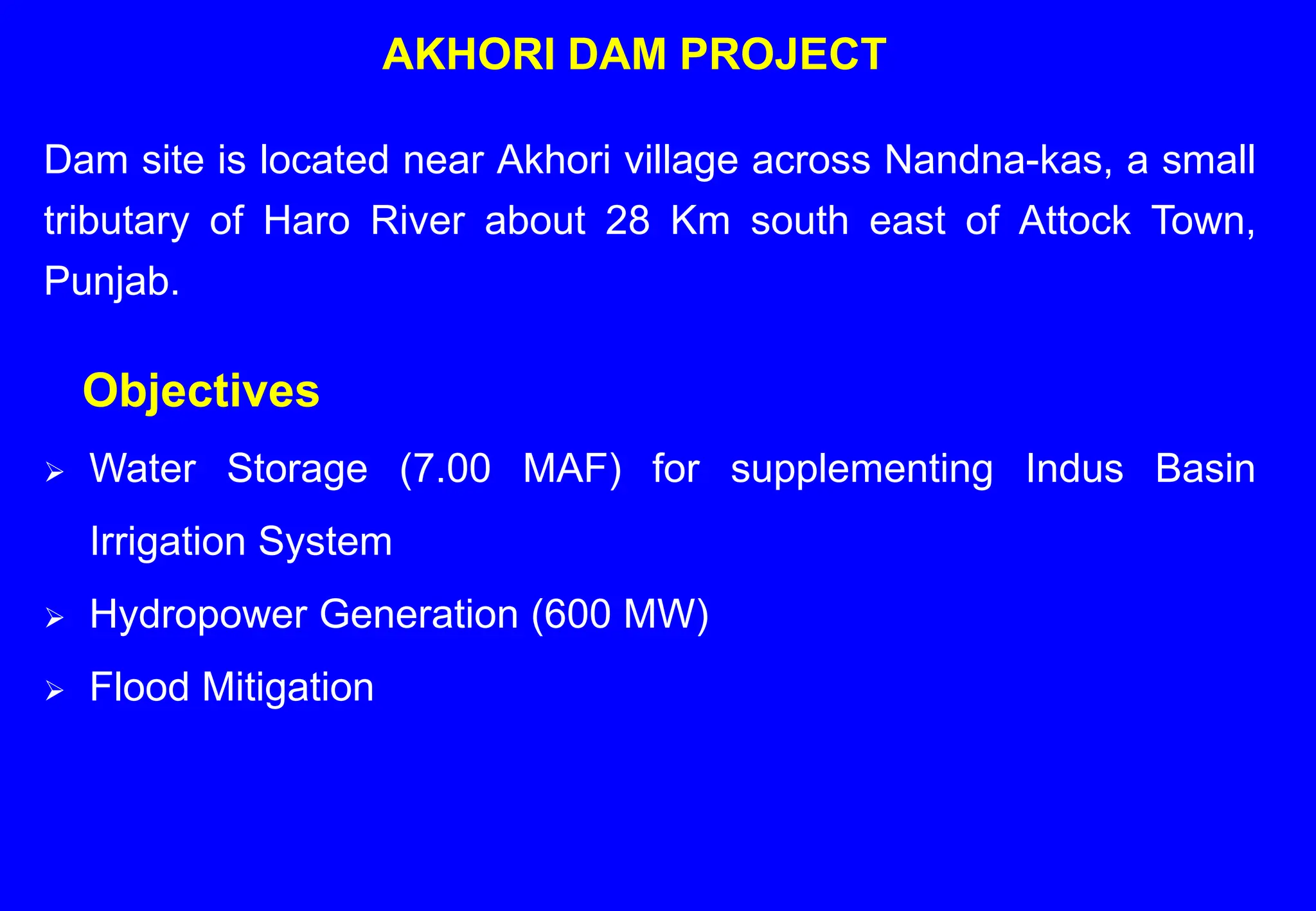 AKHORI DAM PROJECT

Dam site is located near Akhori village across Nandna-kas, a small tributary of Haro River about 28 Km south east of Attock Town, Punjab.

Objectives

➢ Water Storage (7.00 MAF) for supplementing Indus Basin Irrigation System

➢ Hydropower Generation (600 MW)

➢ Flood Mitigation